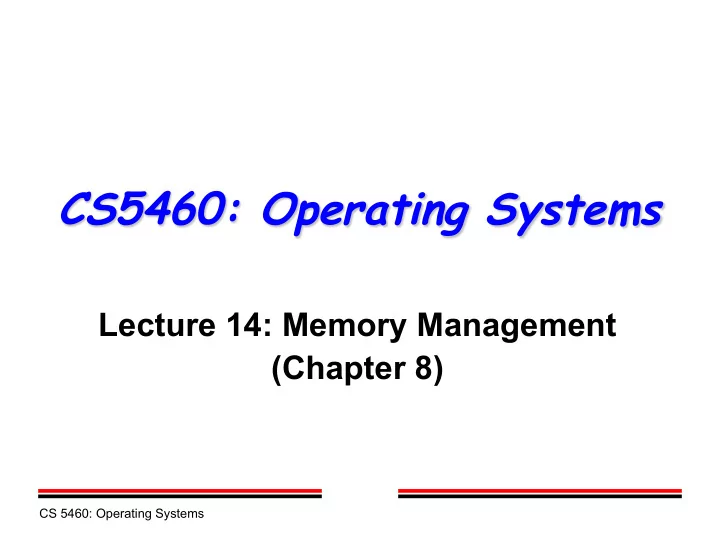 CS5460: Operating Systems

Lecture 14: Memory Management
(Chapter 8)

CS 5460: Operating Systems